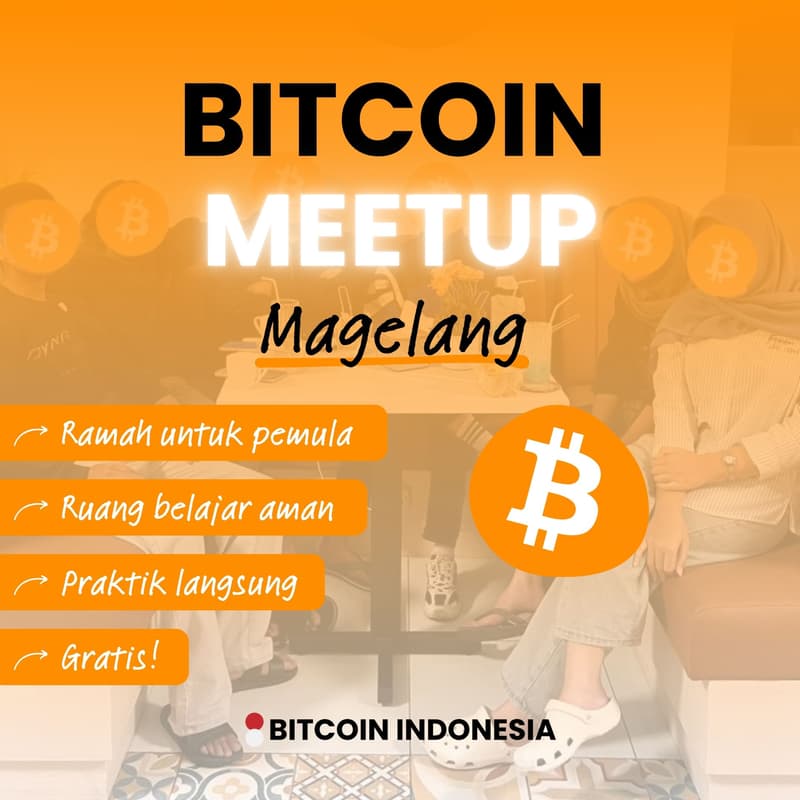 BITCOIN
MEETUP
Magelang

Ramah untuk pemula

Ruang belajar aman

Praktik langsung

Gratis!

BITCOIN INDONESIA